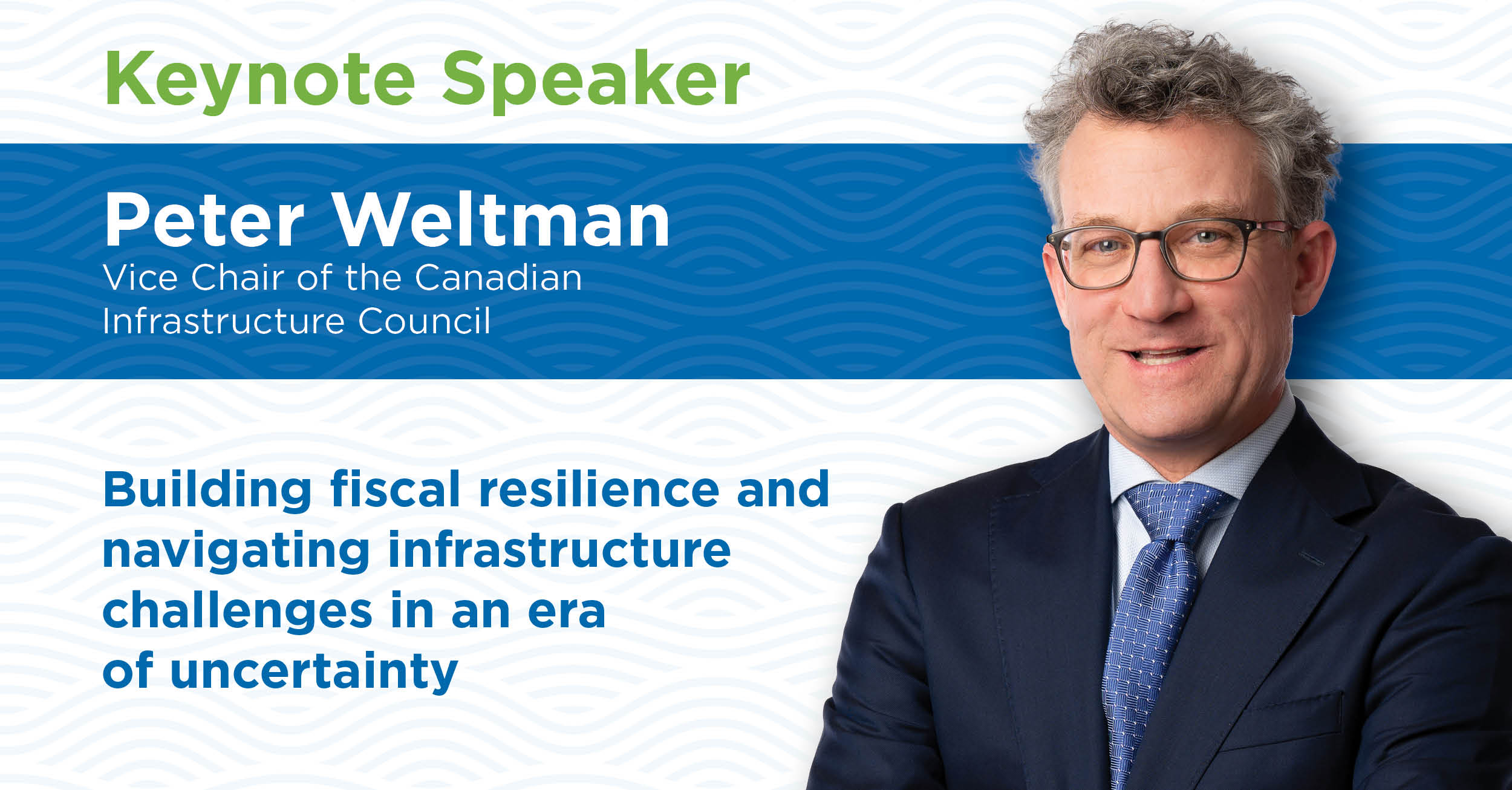 Keynote Speaker

Peter Weltman
Vice Chair of the Canadian Infrastructure Council

Building fiscal resilience and navigating infrastructure challenges in an era of uncertainty